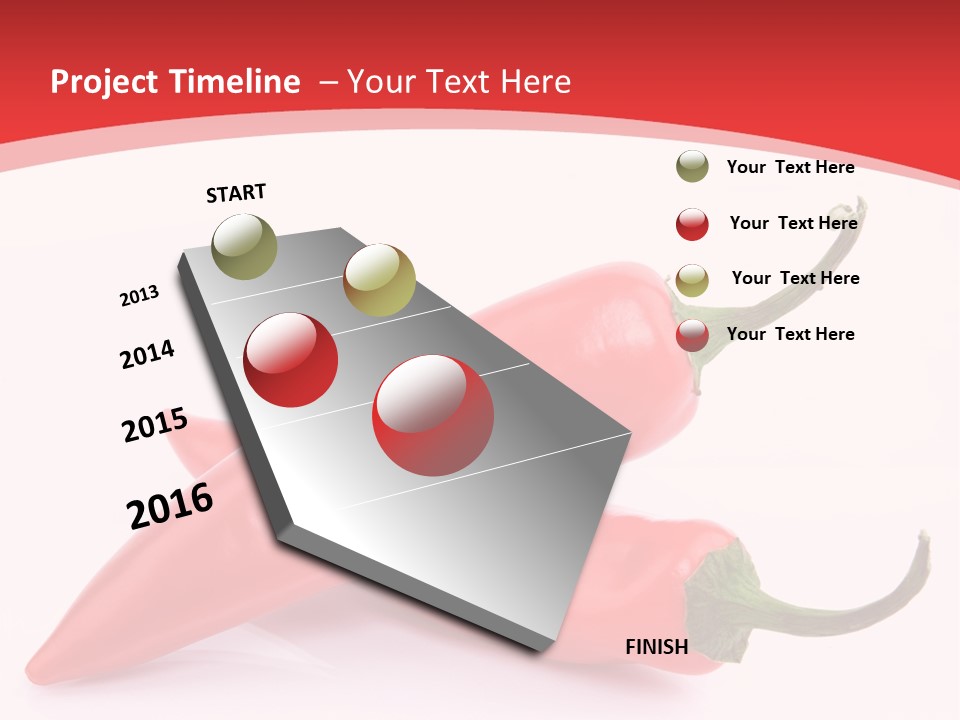 Project Timeline – Your Text Here

START

2013

2014

2015

2016

Your Text Here

Your Text Here

Your Text Here

Your Text Here

FINISH